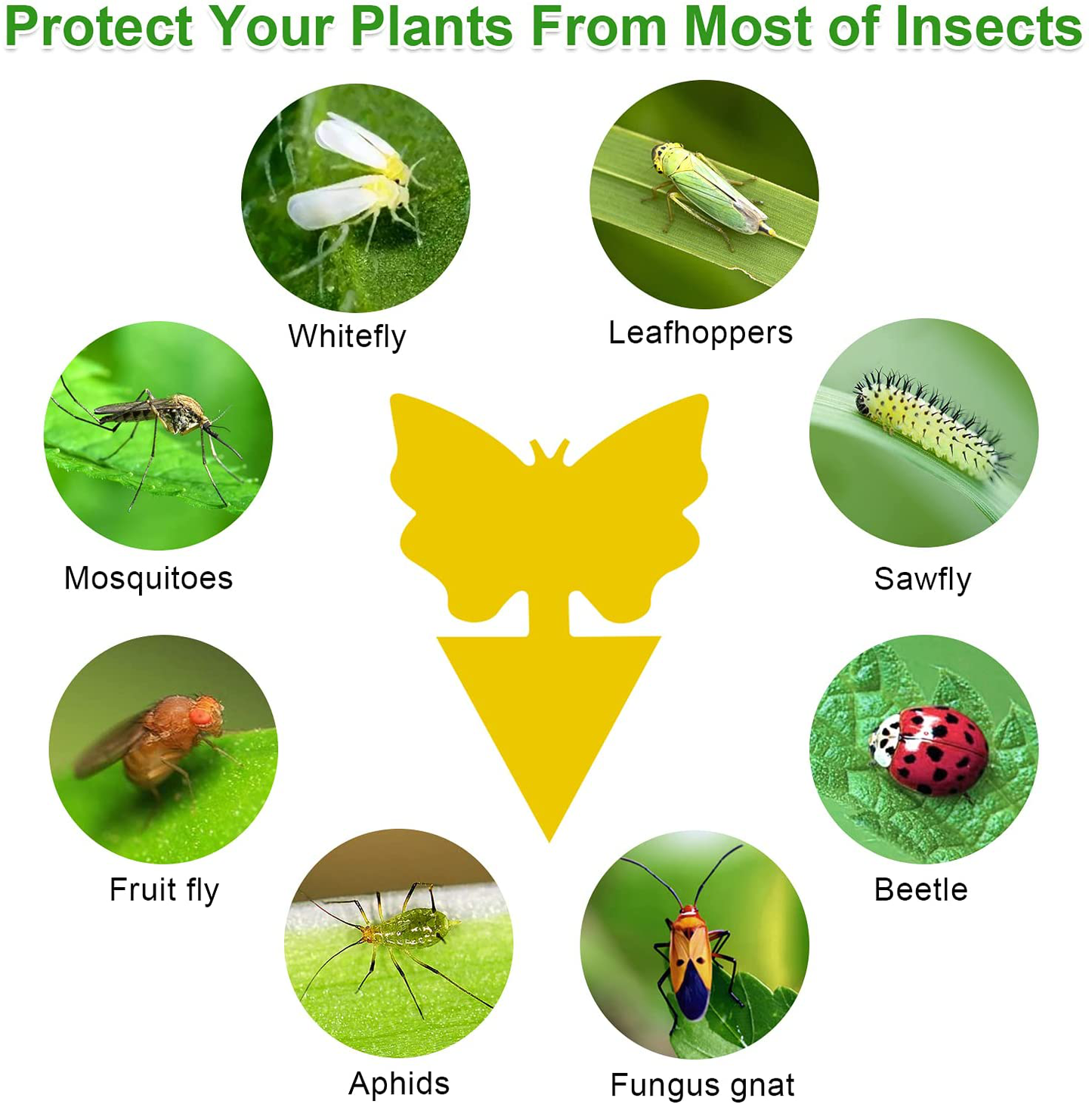 Protect Your Plants From Most of Insects

Whitefly

Leafhoppers

Mosquitoes

Sawfly

Fruit fly

Beetle

Aphids

Fungus gnat